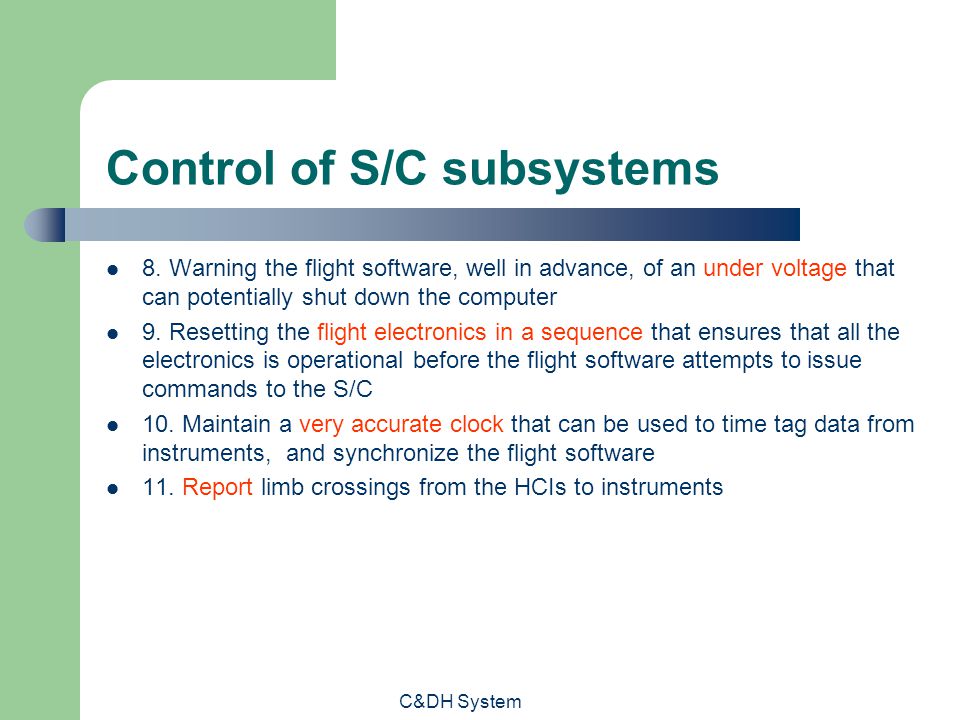 Control of S/C subsystems

- 8. Warning the flight software, well in advance, of an under voltage that can potentially shut down the computer
- 9. Resetting the flight electronics in a sequence that ensures that all the electronics is operational before the flight software attempts to issue commands to the S/C
- 10. Maintain a very accurate clock that can be used to time tag data from instruments, and synchronize the flight software
- 11. Report limb crossings from the HCIs to instruments

C&DH System